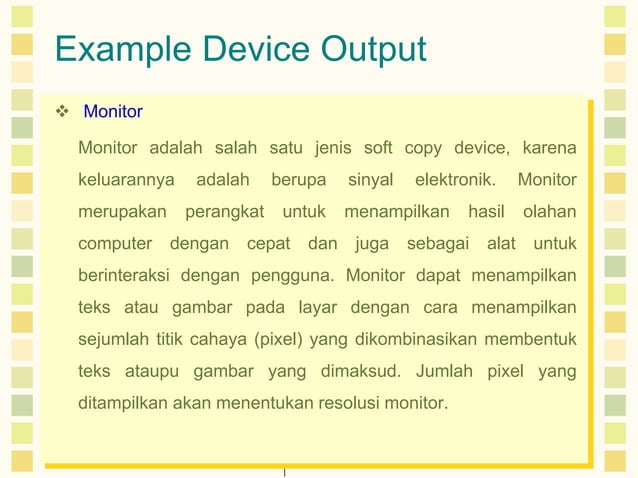 Example Device Output

❖ Monitor

Monitor adalah salah satu jenis soft copy device, karena keluarannya adalah berupa sinyal elektronik. Monitor merupakan perangkat untuk menampilkan hasil olahan computer dengan cepat dan juga sebagai alat untuk berinteraksi dengan pengguna. Monitor dapat menampilkan teks atau gambar pada layar dengan cara menampilkan sejumlah titik cahaya (pixel) yang dikombinasikan membentuk teks ataupu gambar yang dimaksud. Jumlah pixel yang ditampilkan akan menentukan resolusi monitor.